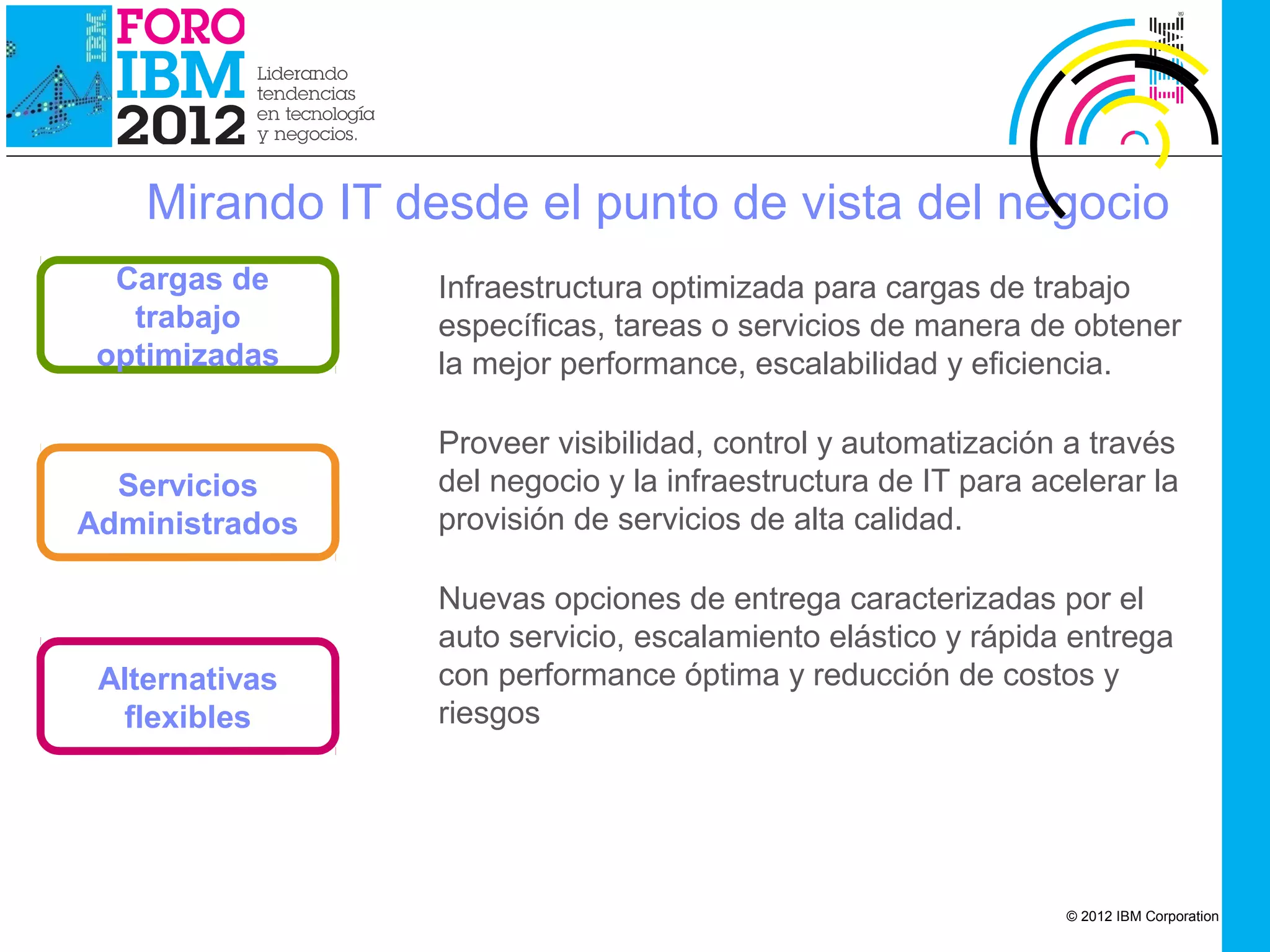 IBM FORO IBM 2012 Liderando tendencias en tecnología y negocios.

IBM

Mirando IT desde el punto de vista del negocio

Cargas de trabajo optimizadas

Infraestructura optimizada para cargas de trabajo específicas, tareas o servicios de manera de obtener la mejor performance, escalabilidad y eficiencia.

Servicios Administrados

Proveer visibilidad, control y automatización a través del negocio y la infraestructura de IT para acelerar la provisión de servicios de alta calidad.

Alternativas flexibles

Nuevas opciones de entrega caracterizadas por el auto servicio, escalamiento elástico y rápida entrega con performance óptima y reducción de costos y riesgos

© 2012 IBM Corporation